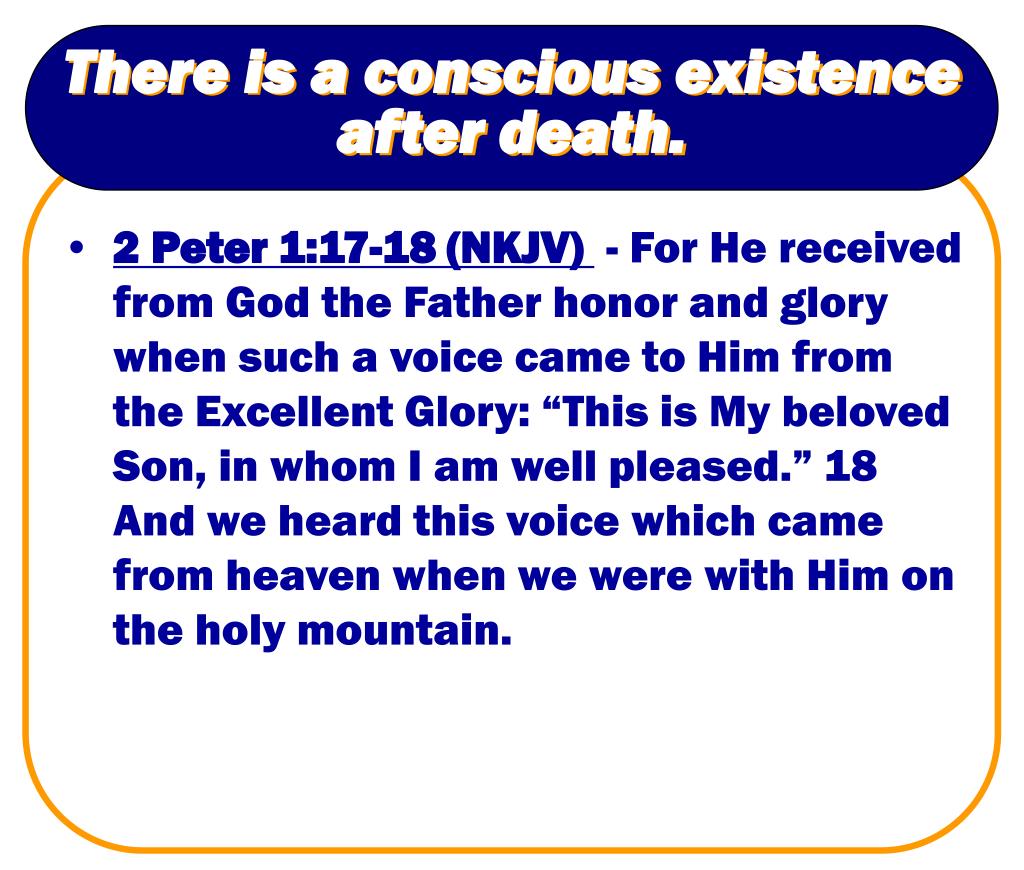 There is a conscious existence after death.

• 2 Peter 1:17-18 (NKJV) - For He received from God the Father honor and glory when such a voice came to Him from the Excellent Glory: “This is My beloved Son, in whom I am well pleased.” 18 And we heard this voice which came from heaven when we were with Him on the holy mountain.